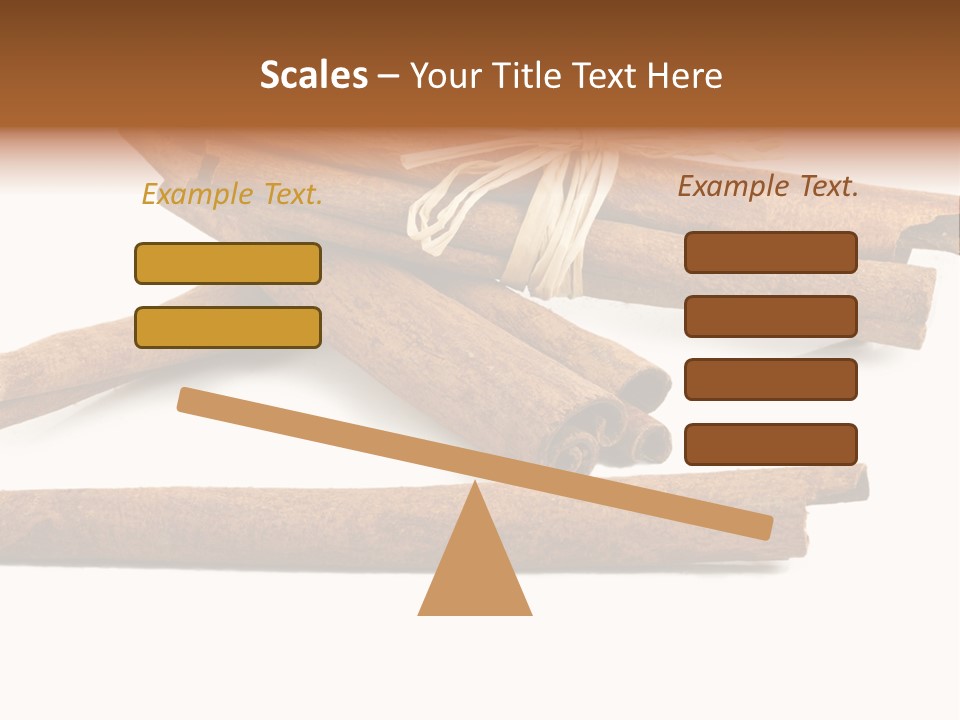 Scales – Your Title Text Here

Example Text.

Example Text.